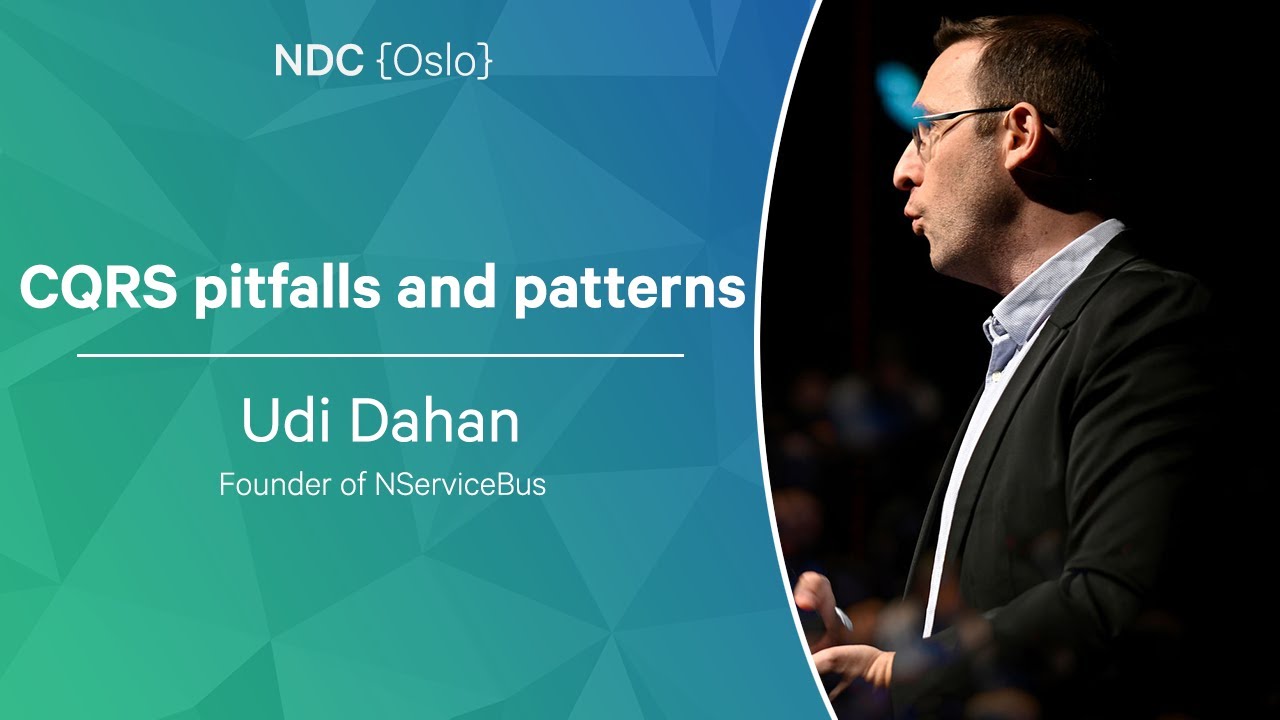 NDC {Oslo}

CQRS pitfalls and patterns

Udi Dahan

Founder of NServiceBus